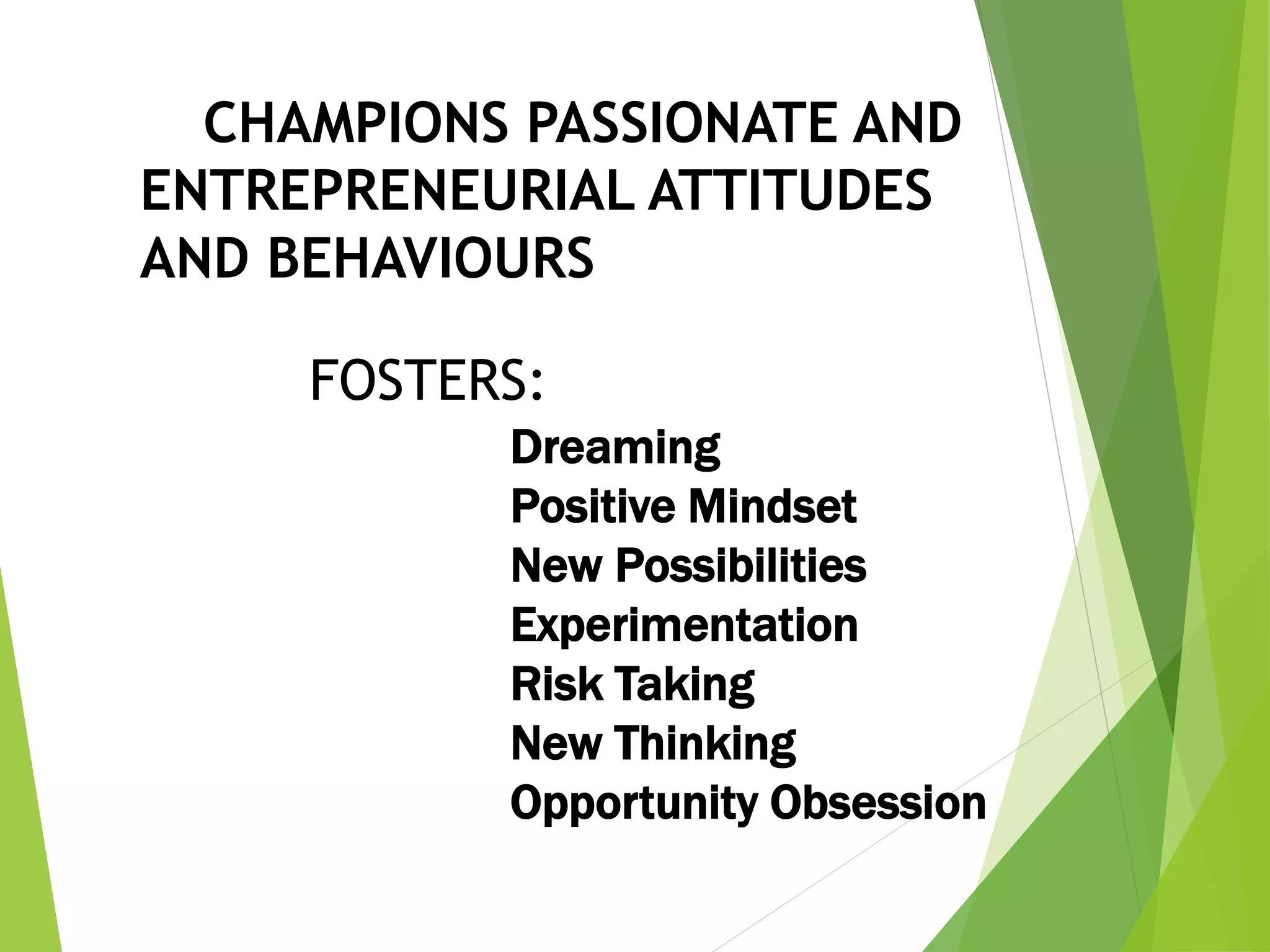 CHAMPIONS PASSIONATE AND ENTREPRENEURIAL ATTITUDES AND BEHAVIOURS

FOSTERS:

Dreaming
Positive Mindset
New Possibilities
Experimentation
Risk Taking
New Thinking
Opportunity Obsession